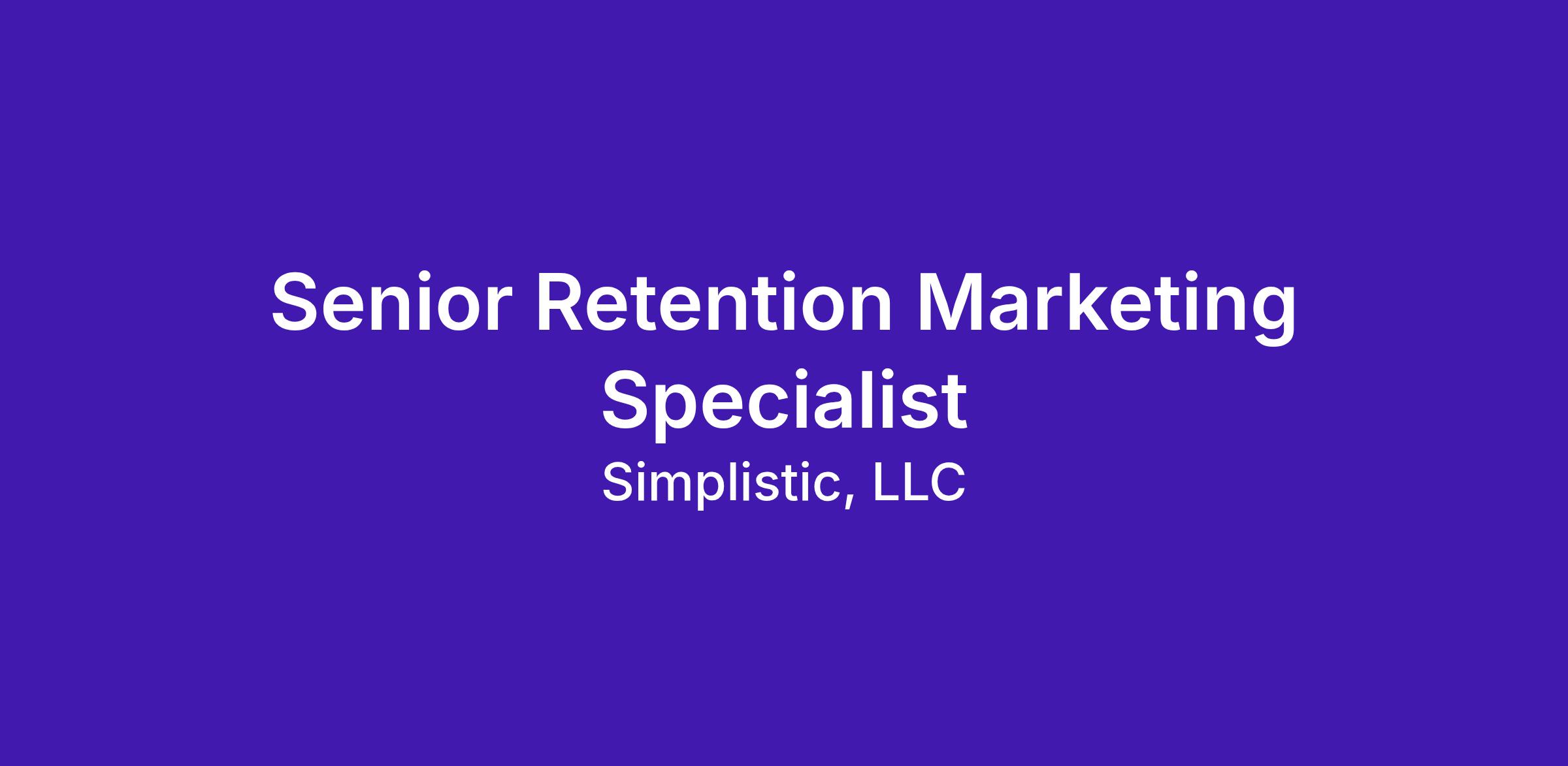 Senior Retention Marketing Specialist

Simplistic, LLC